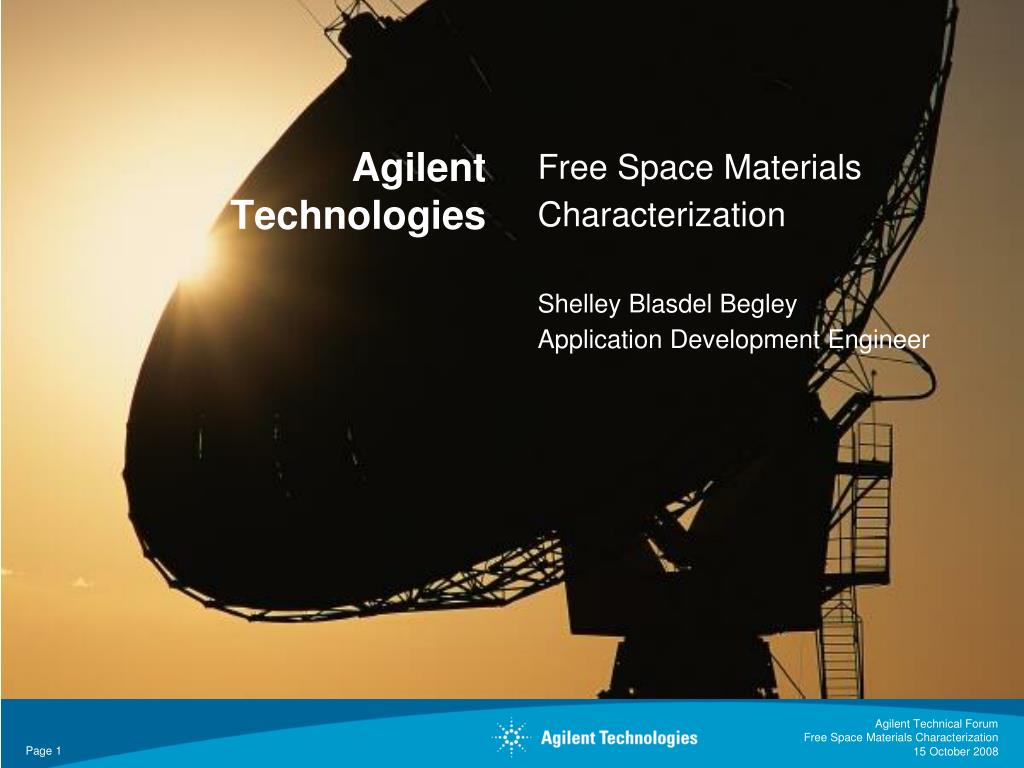 Agilent Technologies

Free Space Materials Characterization

Shelley Blasdel Begley
Application Development Engineer

Page 1

Agilent Technologies

Agilent Technical Forum
Free Space Materials Characterization
15 October 2008